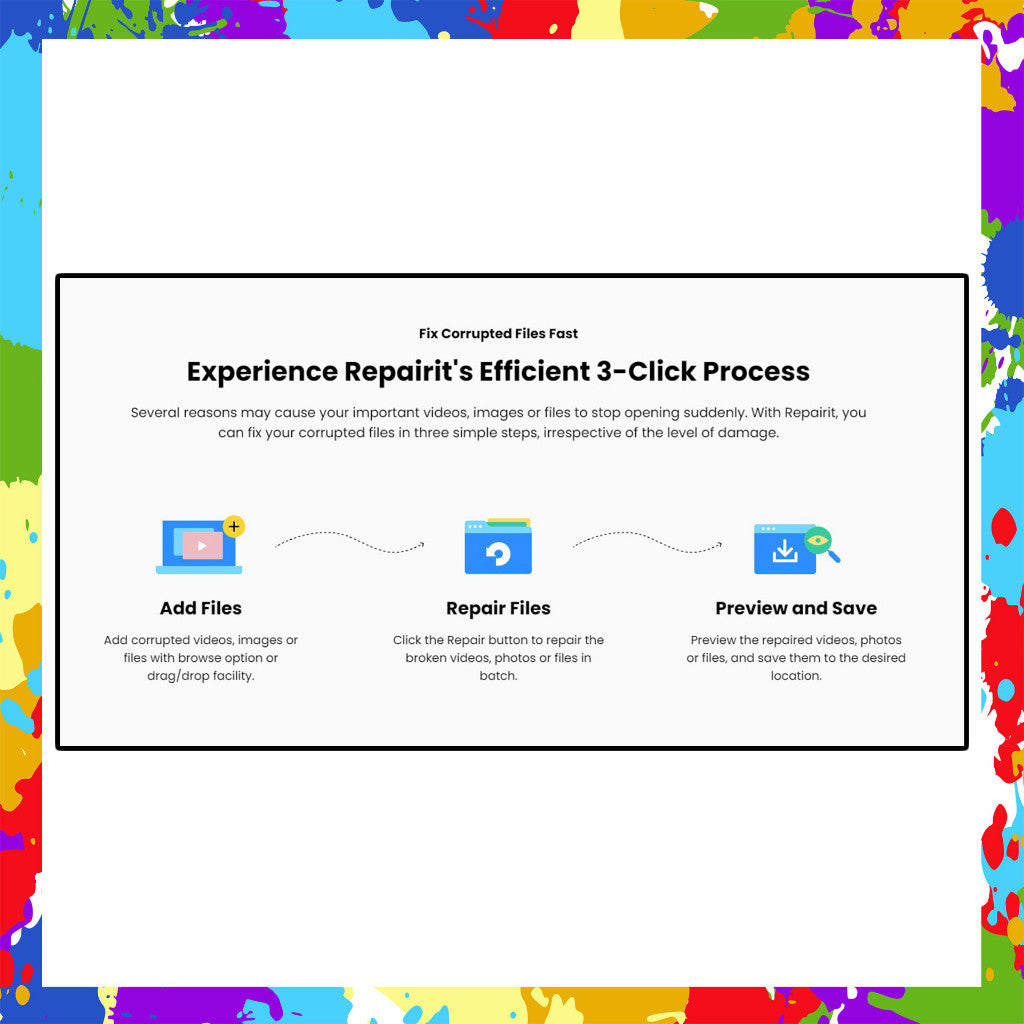 Fix Corrupted Files Fast

Experience Repairit's Efficient 3-Click Process

Several reasons may cause your important videos, images or files to stop opening suddenly. With Repairit, you can fix your corrupted files in three simple steps, irrespective of the level of damage.

Add Files

Add corrupted videos, images or files with browse option or drag/drop facility.

Repair Files

Click the Repair button to repair the broken videos, photos or files in batch.

Preview and Save

Preview the repaired videos, photos or files, and save them to the desired location.